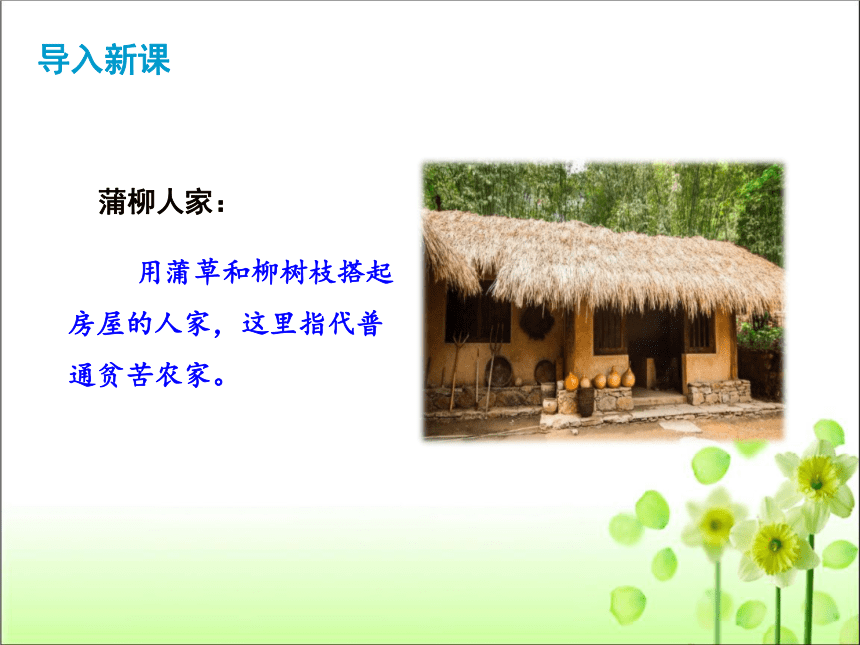 导入新课

蒲柳人家：

用蒲草和柳树枝搭起房屋的人家，这里指代普通贫苦农家。